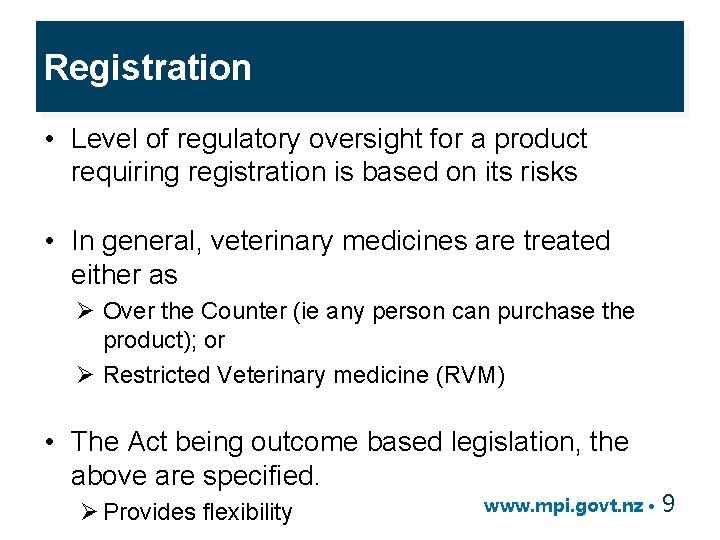 Registration

• Level of regulatory oversight for a product requiring registration is based on its risks

• In general, veterinary medicines are treated either as
➢ Over the Counter (ie any person can purchase the product); or
➢ Restricted Veterinary medicine (RVM)

• The Act being outcome based legislation, the above are specified.
➢ Provides flexibility

www.mpi.govt.nz • 9